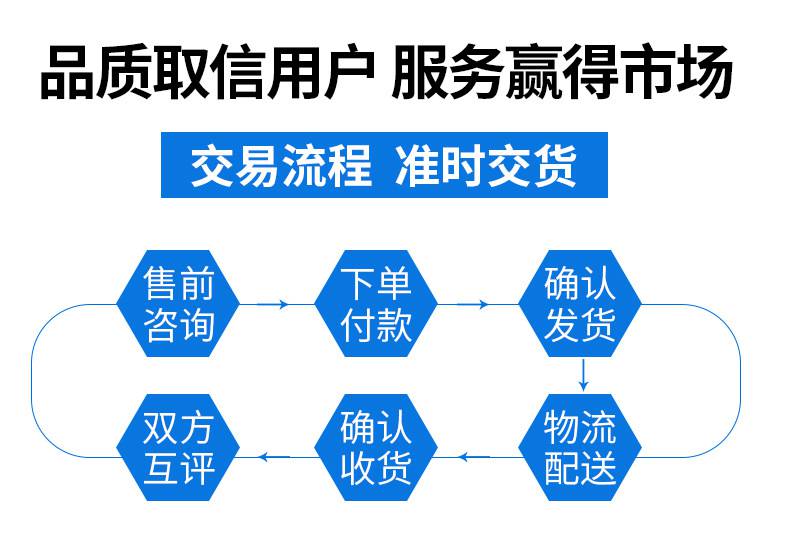 品质取信用户 服务赢得市场

交易流程 准时交货

售前咨询

下单付款

确认发货

物流配送

确认收货

双方互评